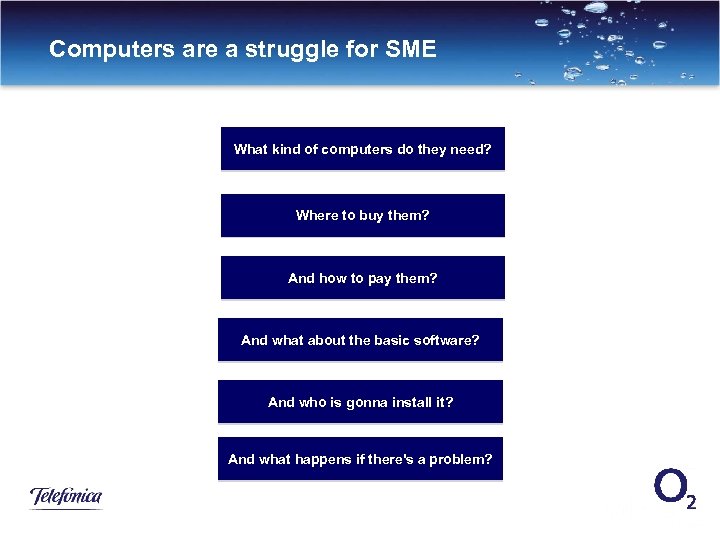 Computers are a struggle for SME

What kind of computers do they need?

Where to buy them?

And how to pay them?

And what about the basic software?

And who is gonna install it?

And what happens if there's a problem?

Telefónica

$O_2$